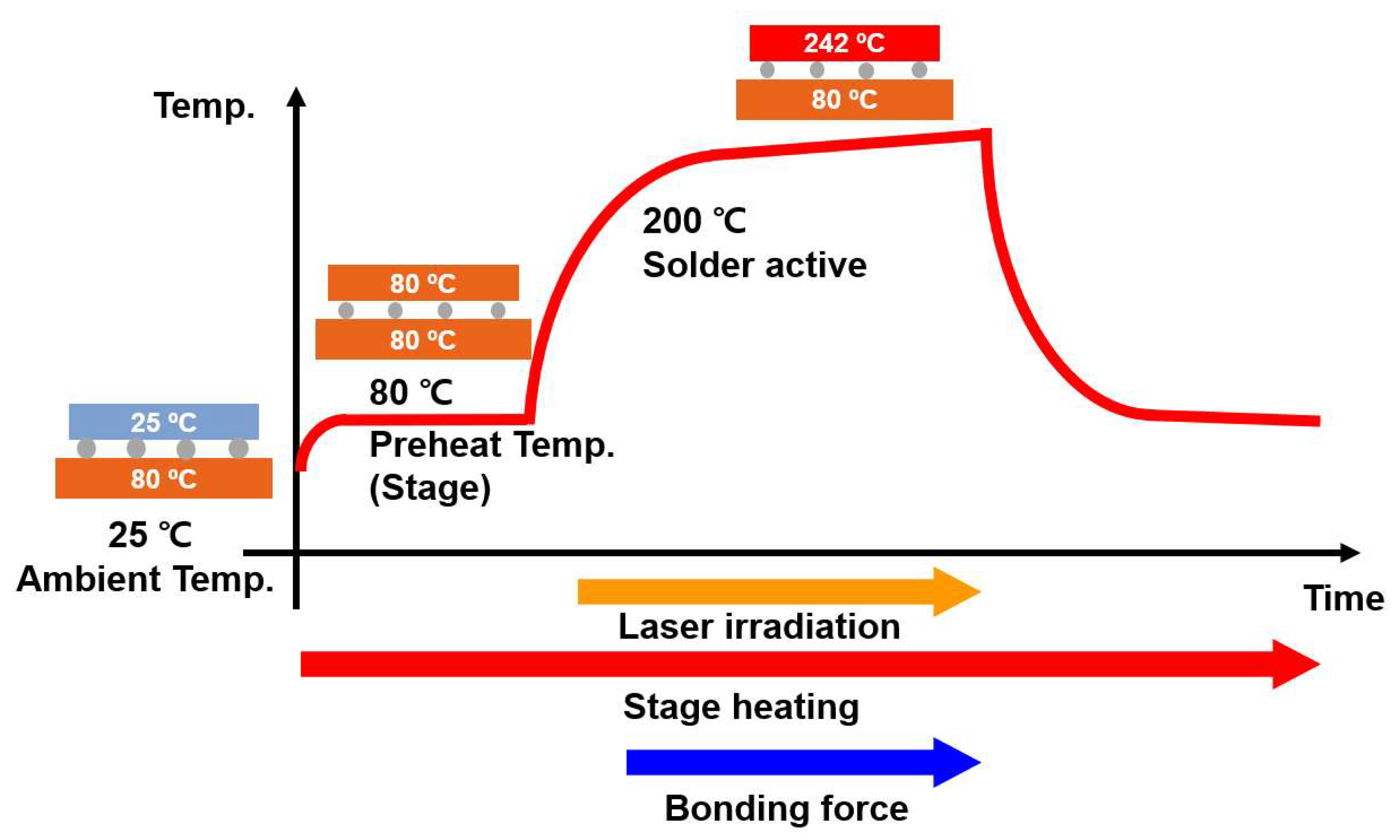 242 ºC
80 ºC
Temp.
200 ℃
Solder active
80 ºC
80 ºC
80 ℃
Preheat Temp.
(Stage)
25 ºC
80 ºC
25 ℃
Ambient Temp.
Time
Laser irradiation
Stage heating
Bonding force